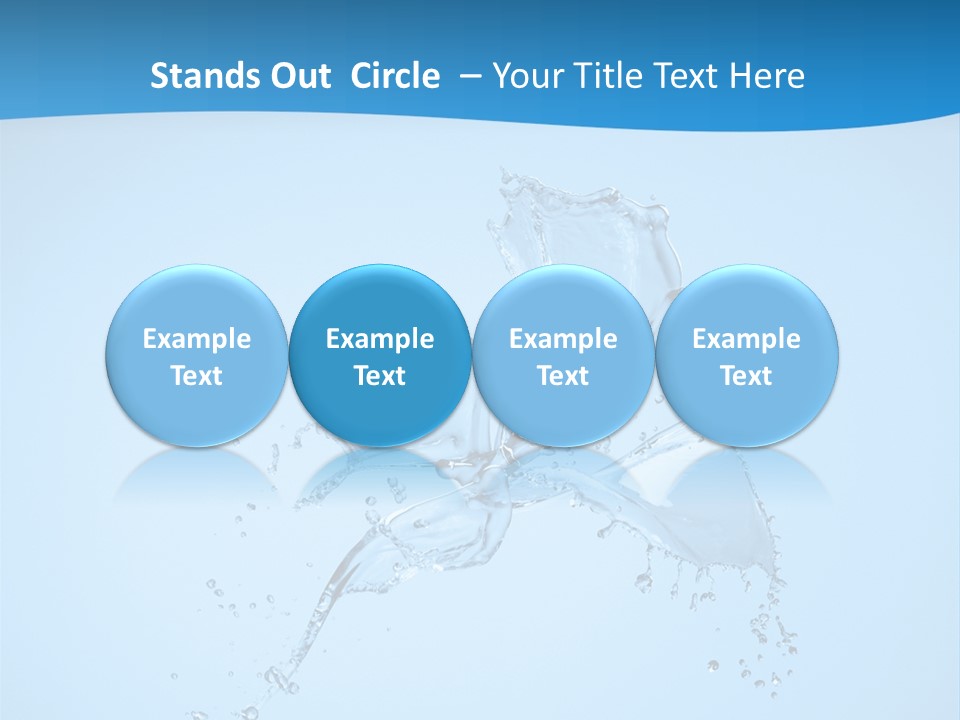 Stands Out Circle – Your Title Text Here

Example Text

Example Text

Example Text

Example Text